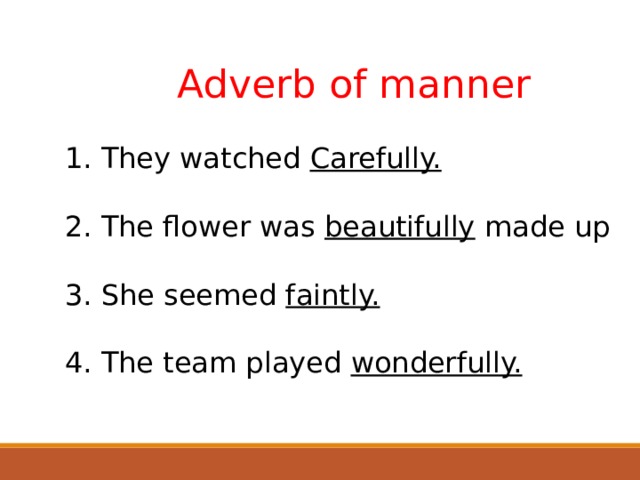 Adverb of manner

1. They watched Carefully.

2. The flower was beautifully made up

3. She seemed faintly.

4. The team played wonderfully.